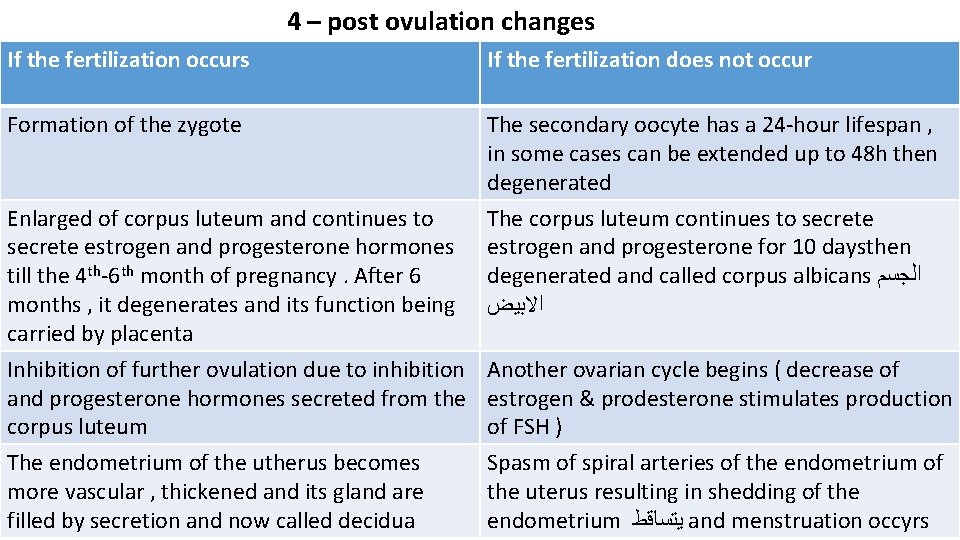 4 – post ovulation changes

| If the fertilization occurs | If the fertilization does not occur |
|---|---|
| Formation of the zygote | The secondary oocyte has a 24-hour lifespan , in some cases can be extended up to 48h then degenerated |
| Enlarged of corpus luteum and continues to secrete estrogen and progesterone hormones till the $4^{th}$-$6^{th}$ month of pregnancy . After 6 months , it degenerates and its function being carried by placenta | The corpus luteum continues to secrete estrogen and progesterone for 10 daysthen degenerated and called corpus albicans الجسم الابيض |
| Inhibition of further ovulation due to inhibition and progesterone hormones secreted from the corpus luteum | Another ovarian cycle begins ( decrease of estrogen & prodesterone stimulates production of FSH ) |
| The endometrium of the utherus becomes more vascular , thickened and its gland are filled by secretion and now called decidua | Spasm of spiral arteries of the endometrium of the uterus resulting in shedding of the endometrium يتساقط and menstruation occyrs |